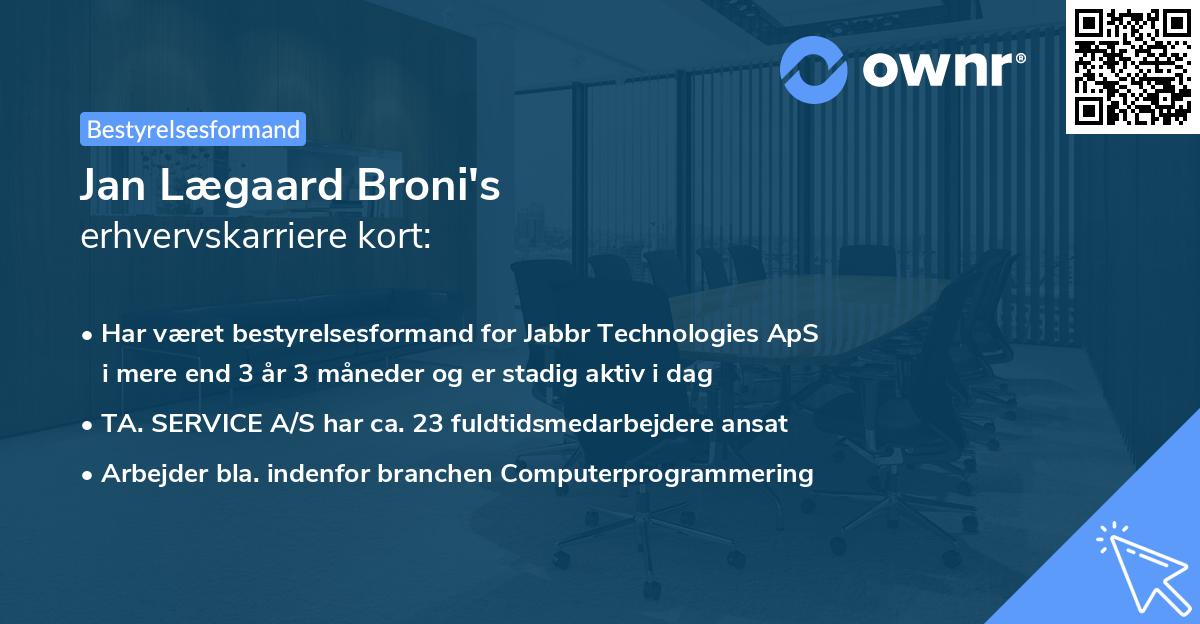 ownr®

Bestyrelsesformand

Jan Lægaard Broni's
erhvervskarriere kort:

• Har været bestyrelsesformand for Jabbr Technologies ApS i mere end 3 år 3 måneder og er stadig aktiv i dag
• TA. SERVICE A/S har ca. 23 fuldtidsmedarbejdere ansat
• Arbejder bla. indenfor branchen Computerprogrammering